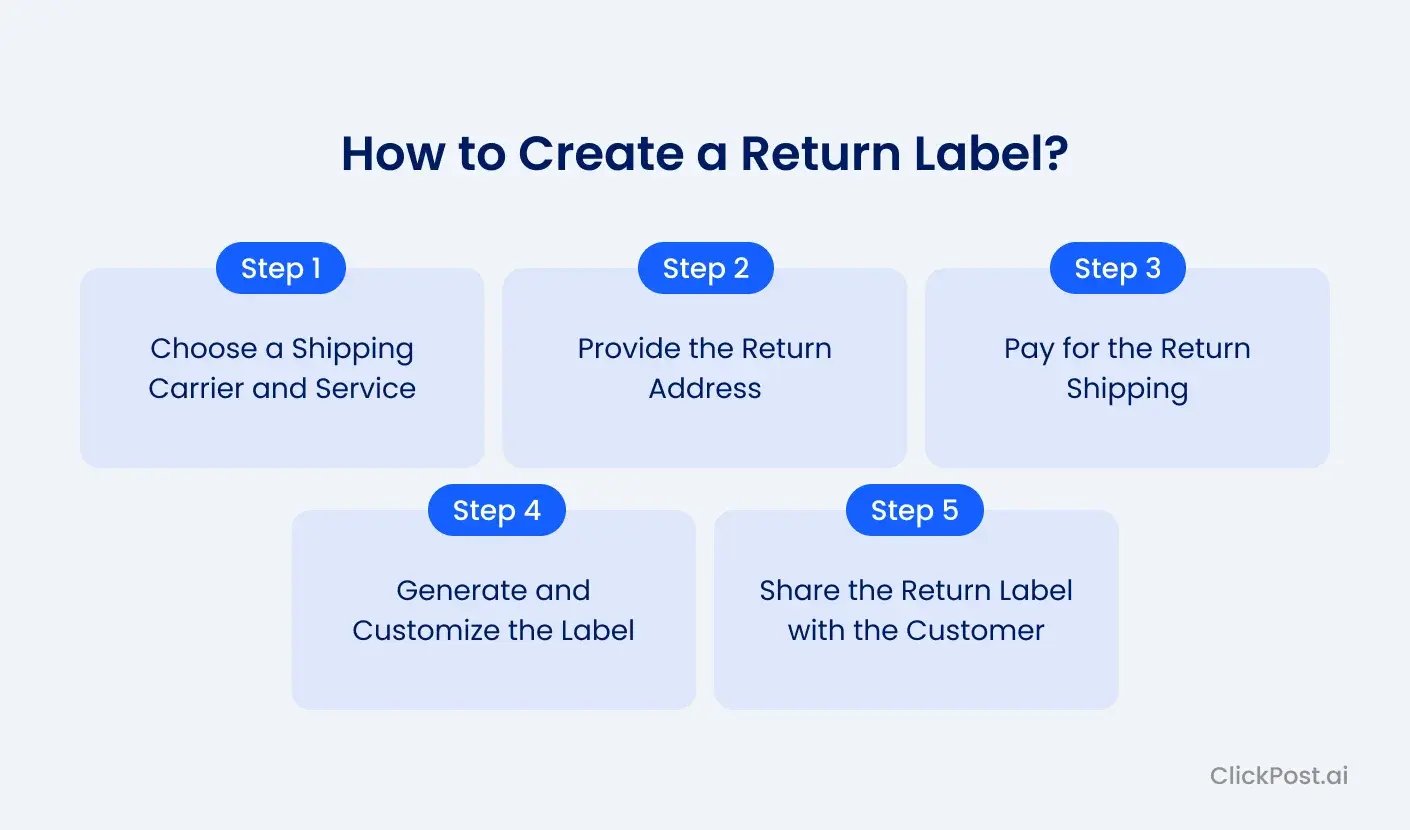 How to Create a Return Label?

Step 1

Choose a Shipping Carrier and Service

Step 2

Provide the Return Address

Step 3

Pay for the Return Shipping

Step 4

Generate and Customize the Label

Step 5

Share the Return Label with the Customer

ClickPost.ai